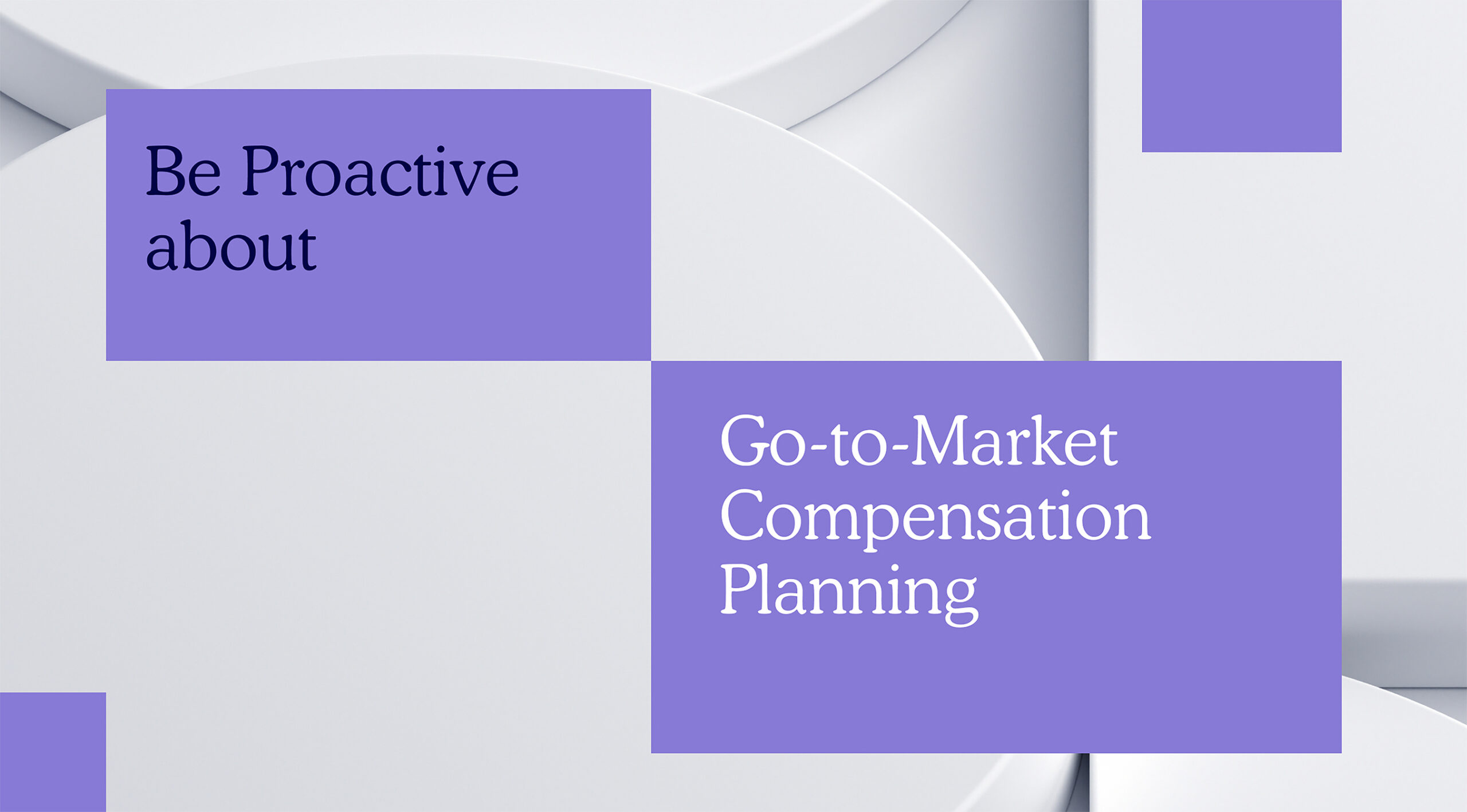 Be Proactive about

Go-to-Market Compensation Planning